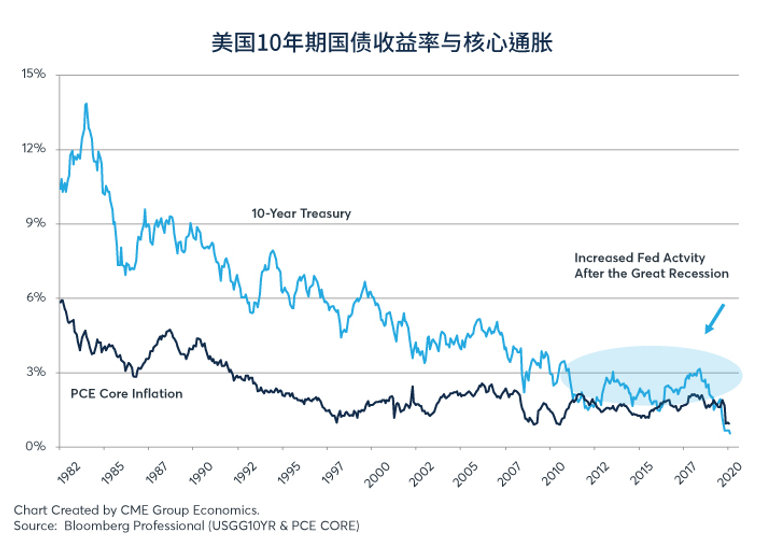 美国10年期国债收益率与核心通胀

15%
12%
9%
6%
3%
0%

10-Year Treasury

Increased Fed Actvity
After the Great Recession

PCE Core Inflation

1982
1985
1987
1990
1992
1995
1997
2000
2002
2005
2007
2010
2012
2015
2017
2020

Chart Created by CME Group Economics.
Source: Bloomberg Professional (USGG10YR & PCE CORE)